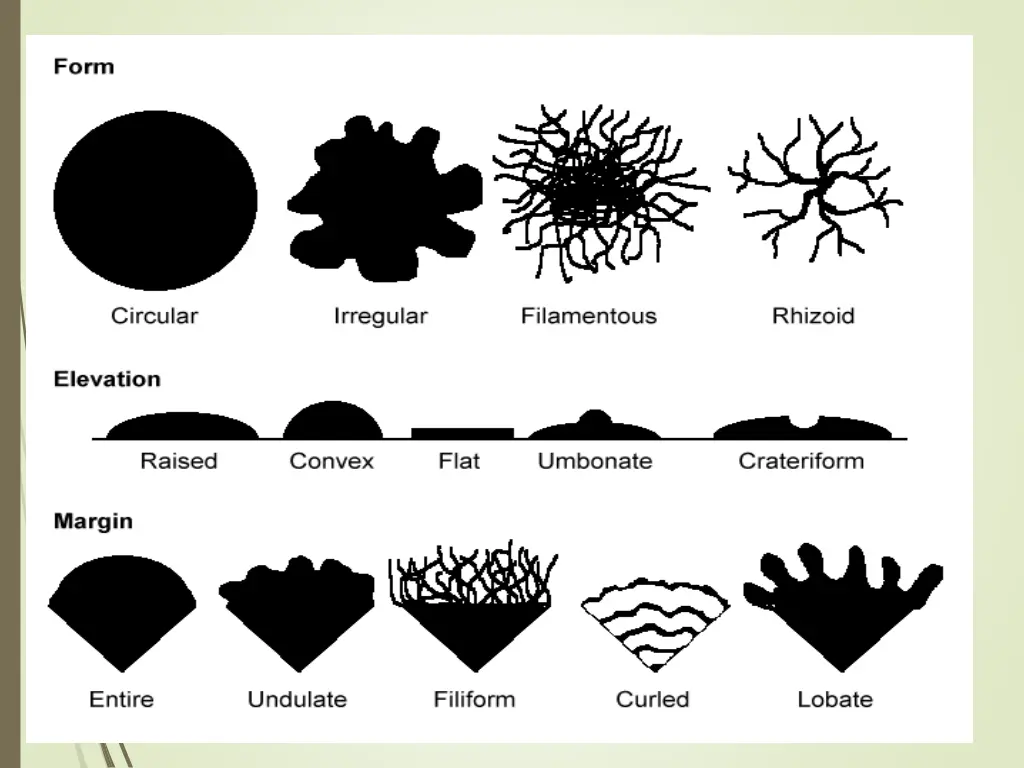 Form

Circular

Irregular

Filamentous

Rhizoid

Elevation

Raised

Convex

Flat

Umbonate

Crateriform

Margin

Entire

Undulate

Filiform

Curled

Lobate